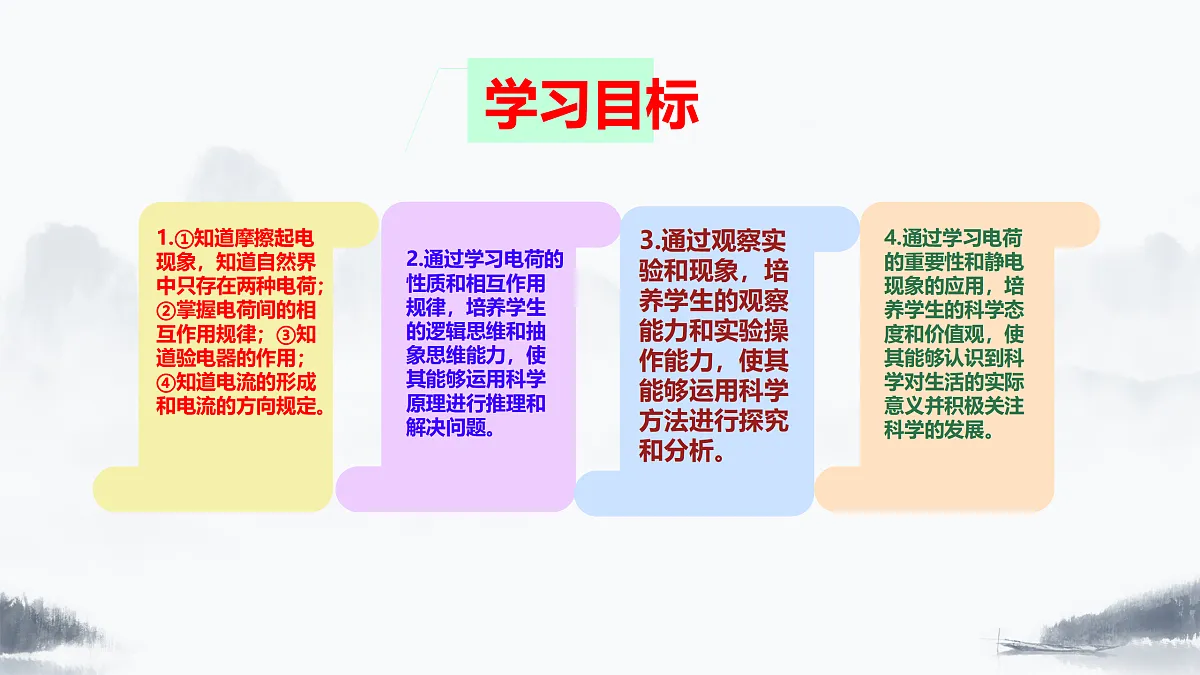 学习目标

1.①知道摩擦起电现象，知道自然界中只存在两种电荷；②掌握电荷间的相互作用规律；③知道验电器的作用；④知道电流的形成和电流的方向规定。

2.通过学习电荷的性质和相互作用规律，培养学生的逻辑思维和抽象思维能力，使其能够运用科学原理进行推理和解决问题。

3.通过观察实验和现象，培养学生的观察能力和实验操作能力，使其能够运用科学方法进行探究和分析。

4.通过学习电荷的重要性和静电现象的应用，培养学生的科学态度和价值观，使其能够认识到科学对生活的实际意义并积极关注科学的发展。